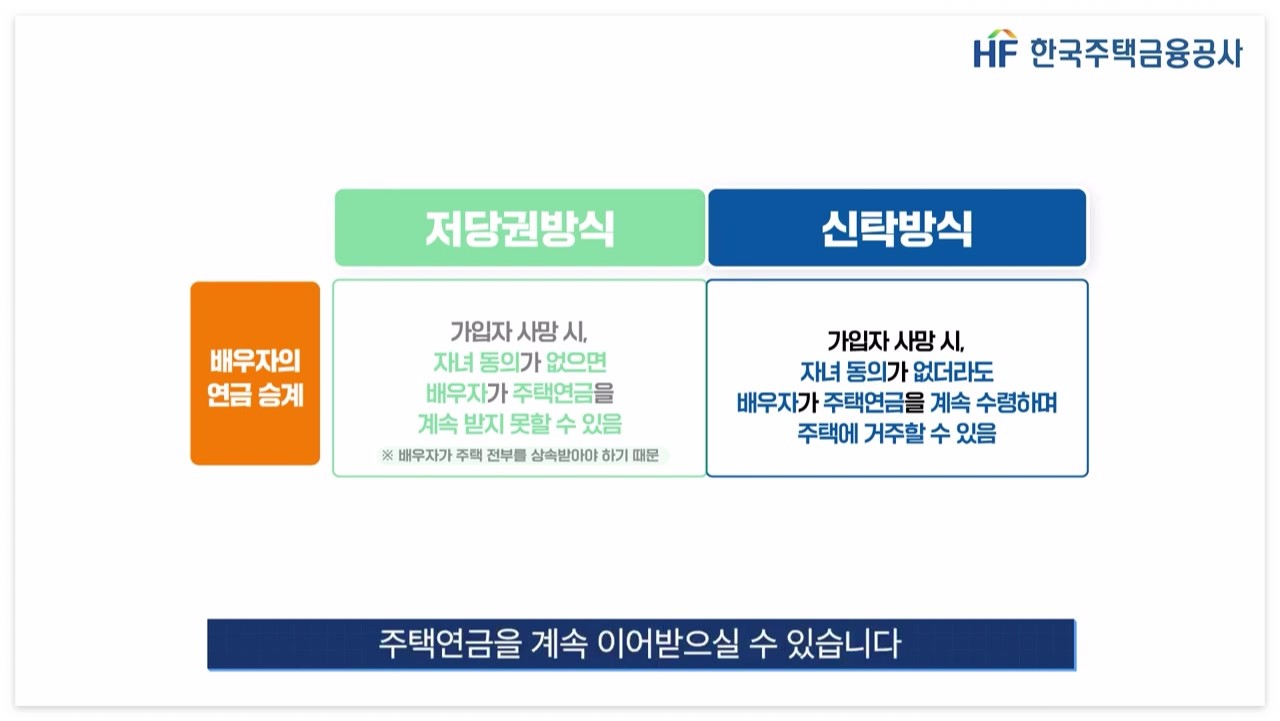 HF 한국주택금융공사

| | 저당권방식 | 신탁방식 |
|---|---|---|
| 배우자의 연금 승계 | 가입자 사망 시, 자녀 동의가 없으면 배우자가 주택연금을 계속 받지 못할 수 있음 ※ 배우자가 주택 전부를 상속받아야 하기 때문 | 가입자 사망 시, 자녀 동의가 없더라도 배우자가 주택연금을 계속 수령하며 주택에 거주할 수 있음 |

주택연금을 계속 이어받으실 수 있습니다